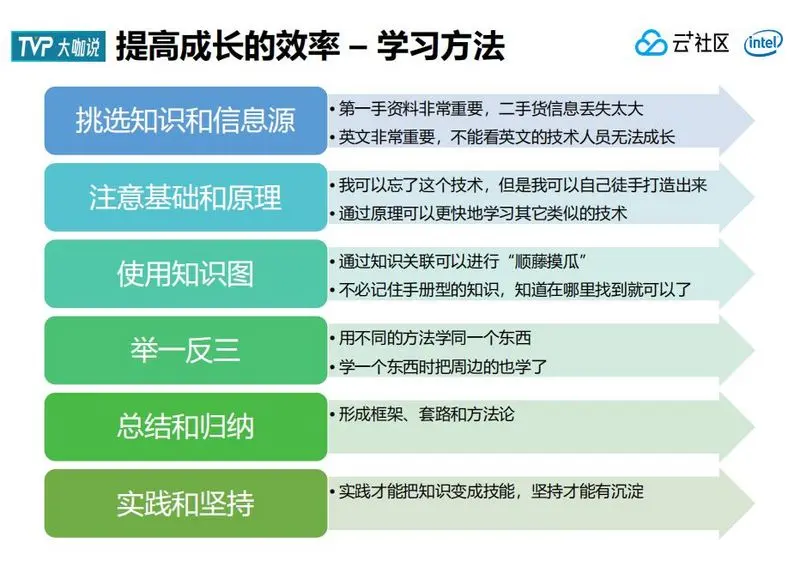 TVP 大咖说 提高成长的效率 – 学习方法

云社区 intel

挑选知识和信息源
• 第一手资料非常重要，二手货信息丢失太大
• 英文非常重要，不能看英文的技术人员无法成长

注意基础和原理
• 我可以忘了这个技术，但是我可以自己徒手打造出来
• 通过原理可以更快地学习其它类似的技术

使用知识图
• 通过知识关联可以进行“顺藤摸瓜”
• 不必记住手册型的知识，知道在哪里找到就可以了

举一反三
• 用不同的方法学同一个东西
• 学一个东西时把周边的也学了

总结和归纳
• 形成框架、套路和方法论

实践和坚持
• 实践才能把知识变成技能，坚持才能有沉淀